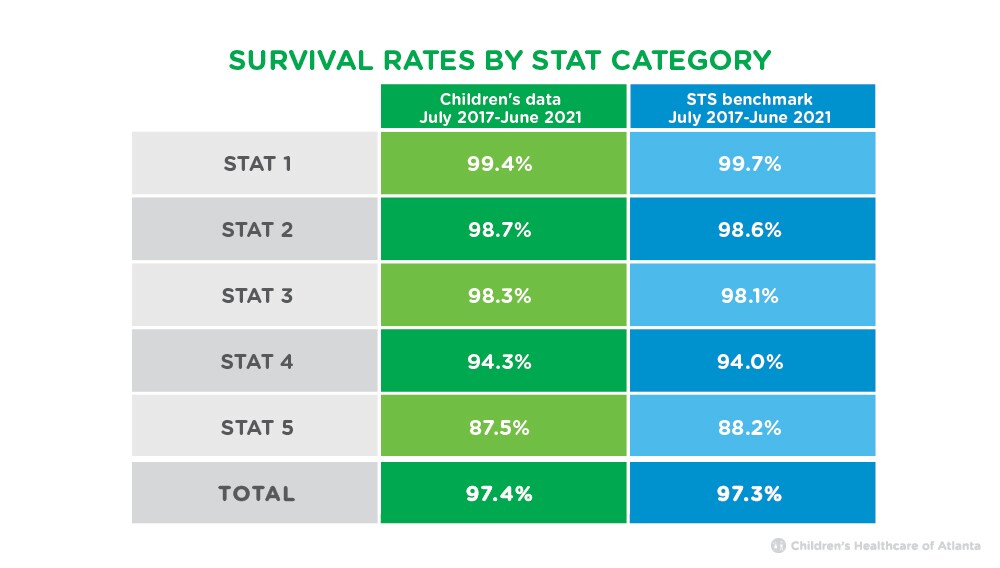 SURVIVAL RATES BY STAT CATEGORY

| | Children's data July 2017-June 2021 | STS benchmark July 2017-June 2021 |
|---|---|---|
| STAT 1 | 99.4% | 99.7% |
| STAT 2 | 98.7% | 98.6% |
| STAT 3 | 98.3% | 98.1% |
| STAT 4 | 94.3% | 94.0% |
| STAT 5 | 87.5% | 88.2% |
| TOTAL | 97.4% | 97.3% |

Children's Healthcare of Atlanta